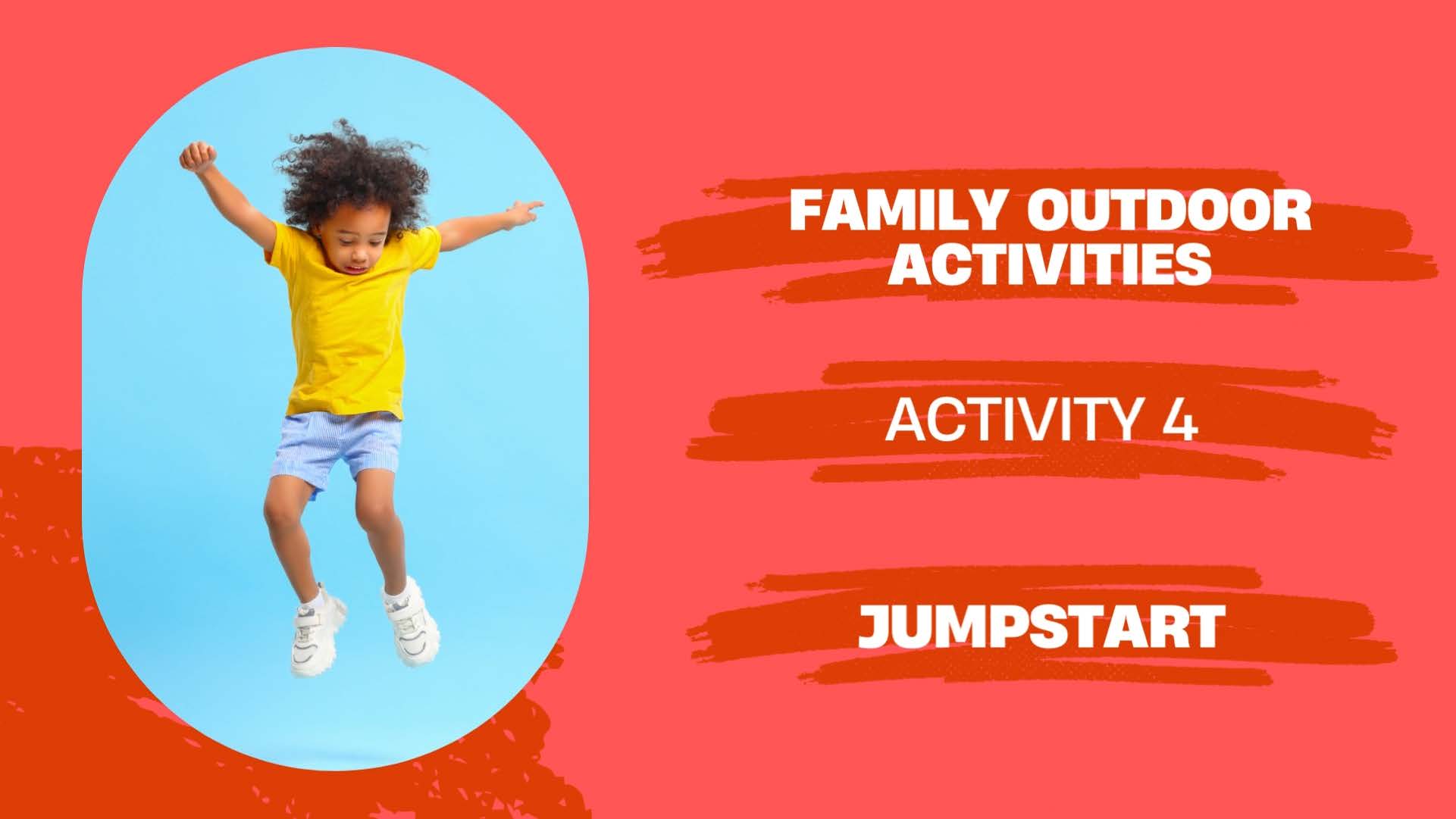 FAMILY OUTDOOR ACTIVITIES

ACTIVITY 4

JUMPSTART